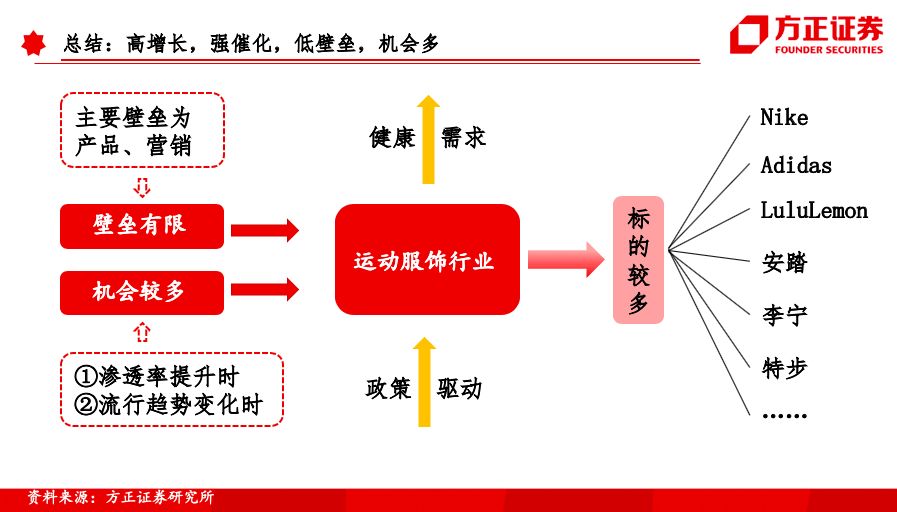 总结：高增长，强催化，低壁垒，机会多

方正证券
FOUNDER SECURITIES

主要壁垒为产品、营销

壁垒有限

机会较多

①渗透率提升时
②流行趋势变化时

健康 需求

运动服饰行业

政策 驱动

标的较多

Nike
Adidas
LuluLemon
安踏
李宁
特步
……

资料来源：方正证券研究所